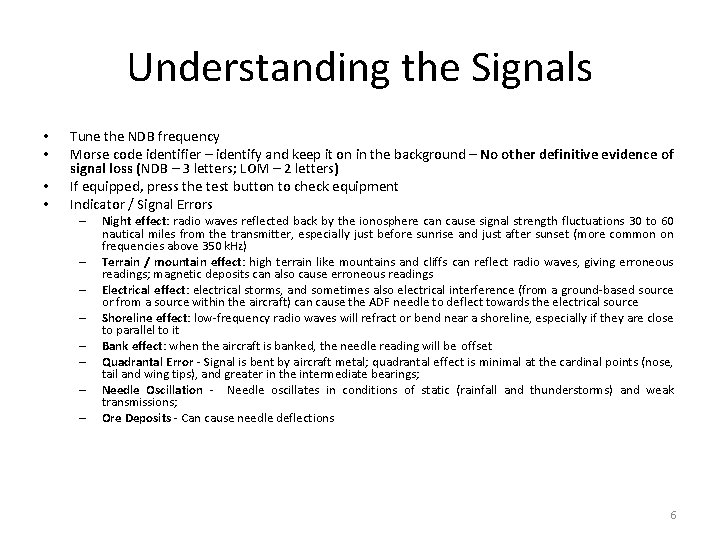 Understanding the Signals

• Tune the NDB frequency
• Morse code identifier – identify and keep it on in the background – No other definitive evidence of signal loss (NDB – 3 letters; LOM – 2 letters)
• If equipped, press the test button to check equipment
• Indicator / Signal Errors
– Night effect: radio waves reflected back by the ionosphere can cause signal strength fluctuations 30 to 60 nautical miles from the transmitter, especially just before sunrise and just after sunset (more common on frequencies above 350 kHz)
– Terrain / mountain effect: high terrain like mountains and cliffs can reflect radio waves, giving erroneous readings; magnetic deposits can also cause erroneous readings
– Electrical effect: electrical storms, and sometimes also electrical interference (from a ground-based source or from a source within the aircraft) can cause the ADF needle to deflect towards the electrical source
– Shoreline effect: low-frequency radio waves will refract or bend near a shoreline, especially if they are close to parallel to it
– Bank effect: when the aircraft is banked, the needle reading will be offset
– Quadrantal Error - Signal is bent by aircraft metal; quadrantal effect is minimal at the cardinal points (nose, tail and wing tips), and greater in the intermediate bearings;
– Needle Oscillation - Needle oscillates in conditions of static (rainfall and thunderstorms) and weak transmissions;
– Ore Deposits - Can cause needle deflections

6